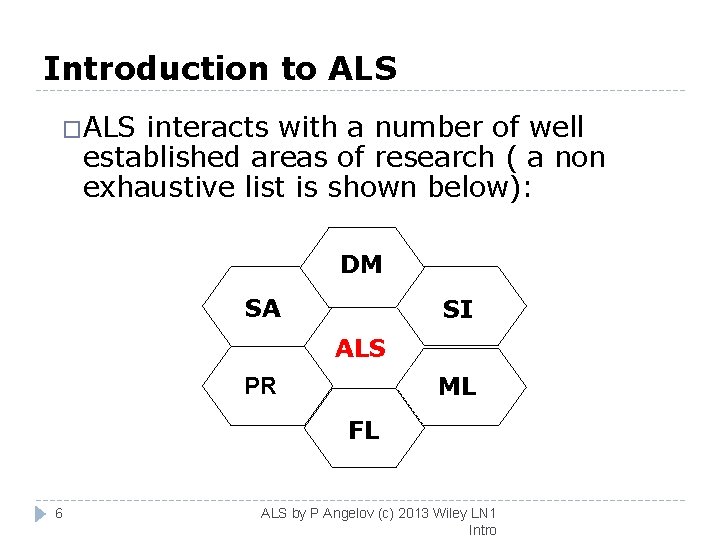 Introduction to ALS

□ALS interacts with a number of well established areas of research ( a non exhaustive list is shown below):

DM
SA
SI
ALS
PR
ML
FL

6

ALS by P Angelov (c) 2013 Wiley LN1 Intro